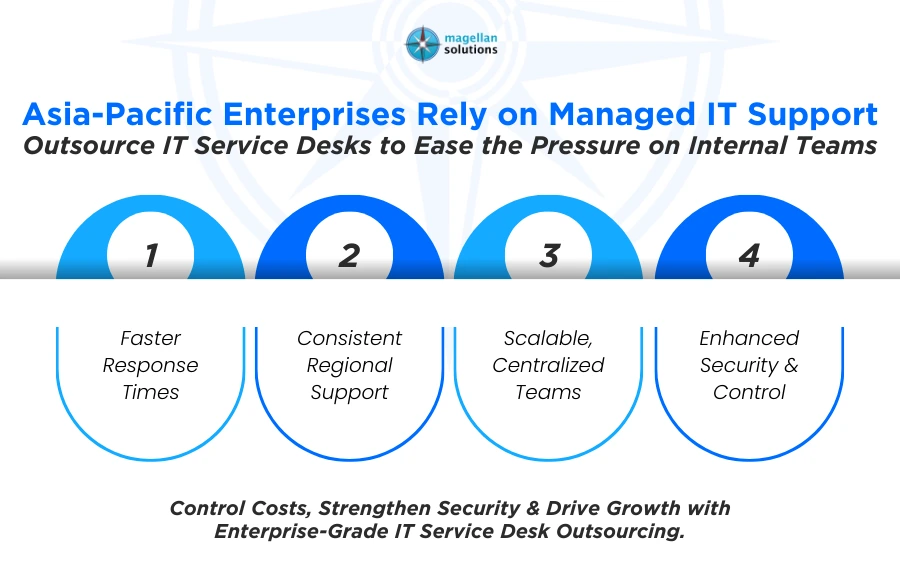 magellan solutions

Asia-Pacific Enterprises Rely on Managed IT Support
Outsource IT Service Desks to Ease the Pressure on Internal Teams

1

Faster Response Times

2

Consistent Regional Support

3

Scalable, Centralized Teams

4

Enhanced Security & Control

Control Costs, Strengthen Security & Drive Growth with Enterprise-Grade IT Service Desk Outsourcing.